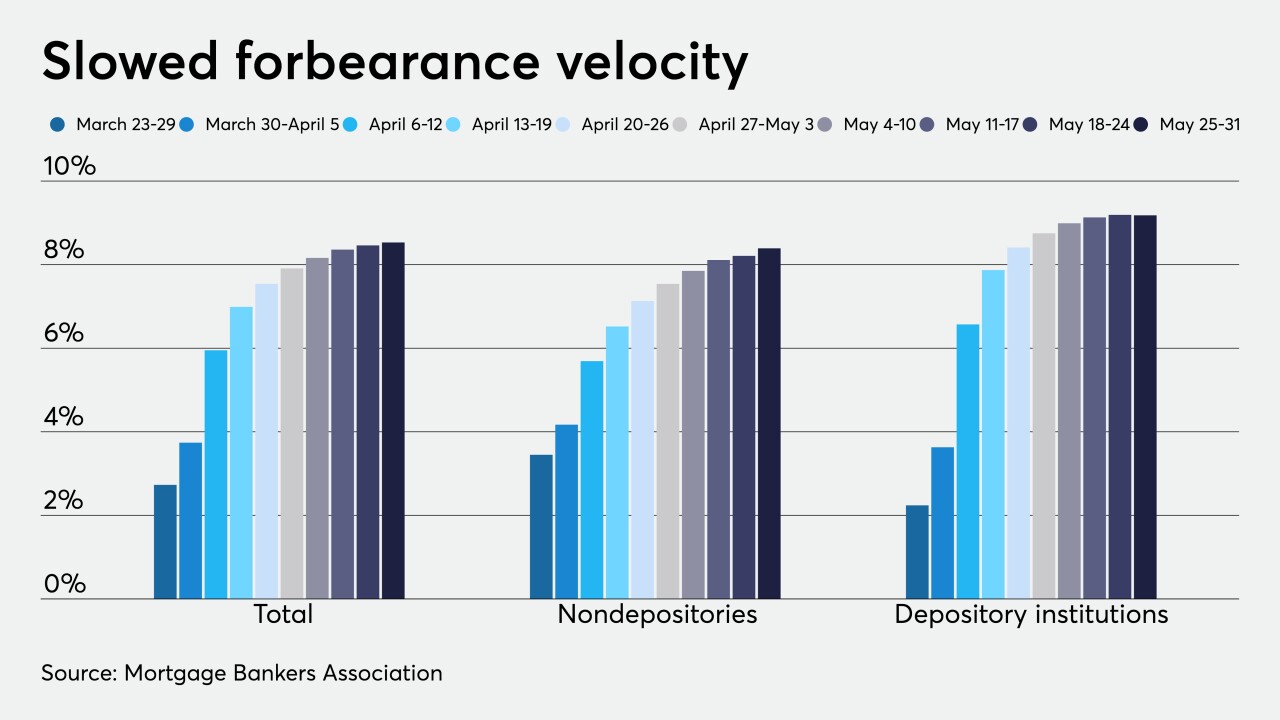 Slowed forbearance velocity

March 23-29 March 30-April 5 April 6-12 April 13-19 April 20-26 April 27-May 3 May 4-10 May 11-17 May 18-24 May 25-31

10%
8%
6%
4%
2%
0%

Total
Nondepositories
Depository institutions

Source: Mortgage Bankers Association